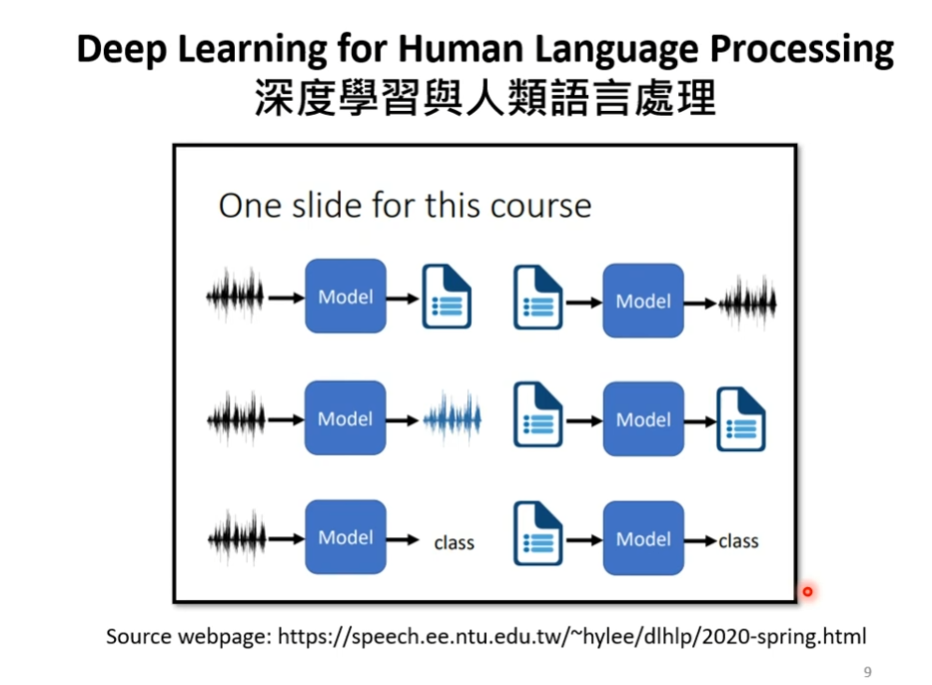 Deep Learning for Human Language Processing
深度學習與人類語言處理

One slide for this course

Model

Model

Model

Model

Model

class

Model

class

Source webpage: https://speech.ee.ntu.edu.tw/~hylee/dlhlp/2020-spring.html

9